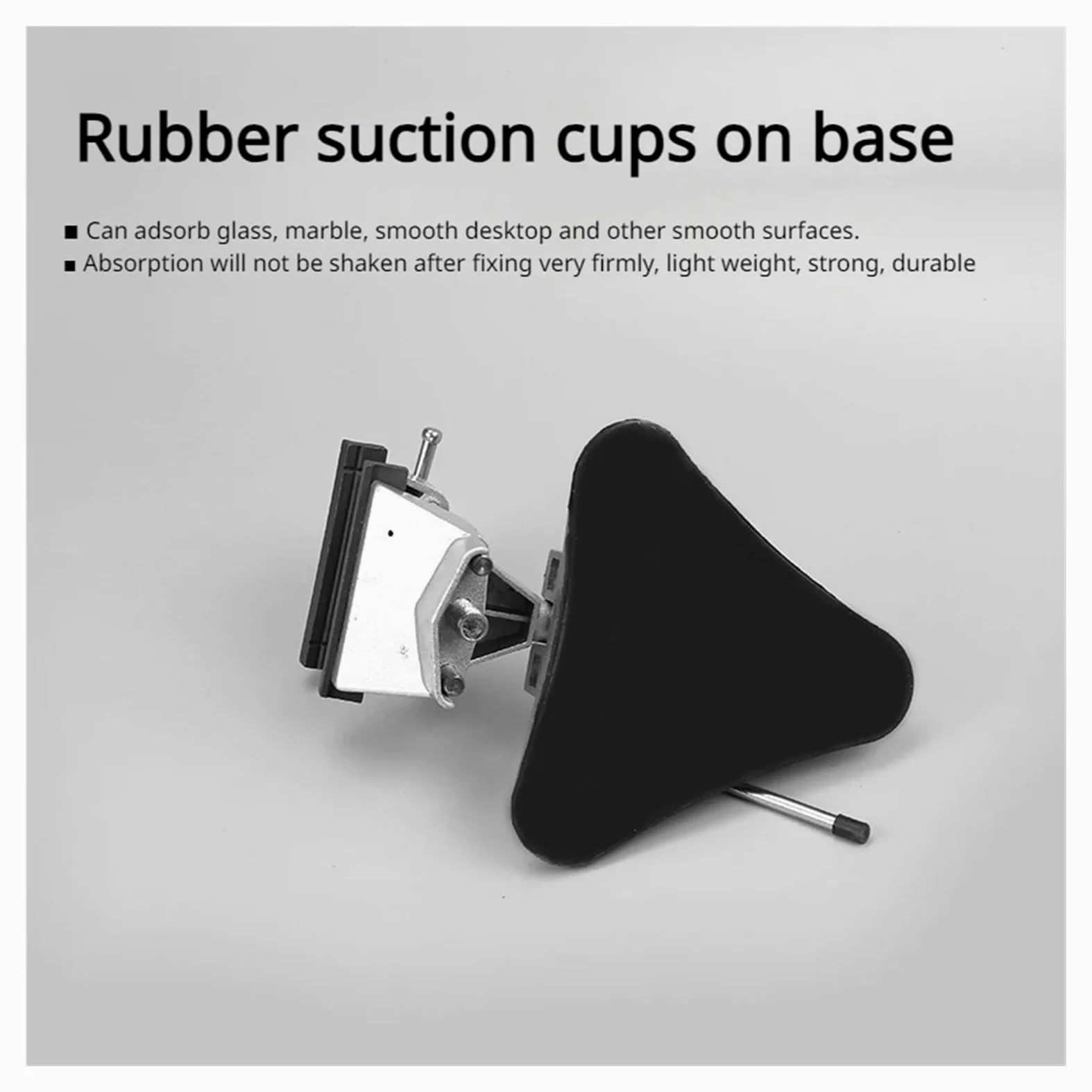 Rubber suction cups on base

■ Can adsorb glass, marble, smooth desktop and other smooth surfaces.
■ Absorption will not be shaken after fixing very firmly, light weight, strong, durable